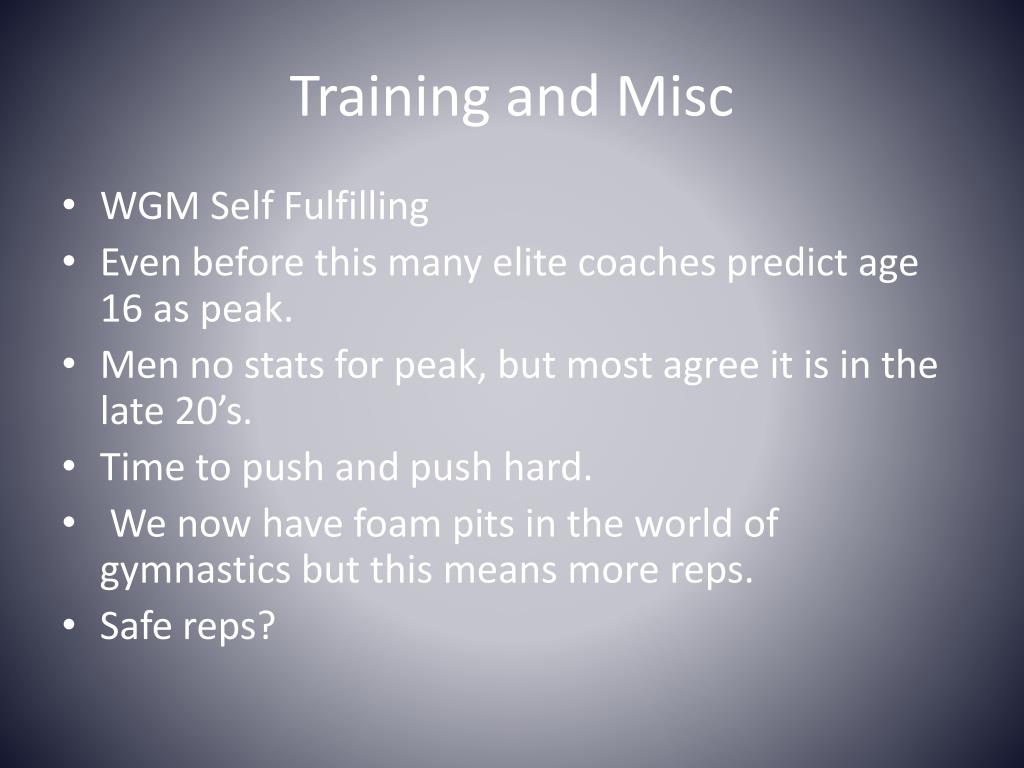 Training and Misc

• WGM Self Fulfilling
• Even before this many elite coaches predict age 16 as peak.
• Men no stats for peak, but most agree it is in the late 20’s.
• Time to push and push hard.
• We now have foam pits in the world of gymnastics but this means more reps.
• Safe reps?